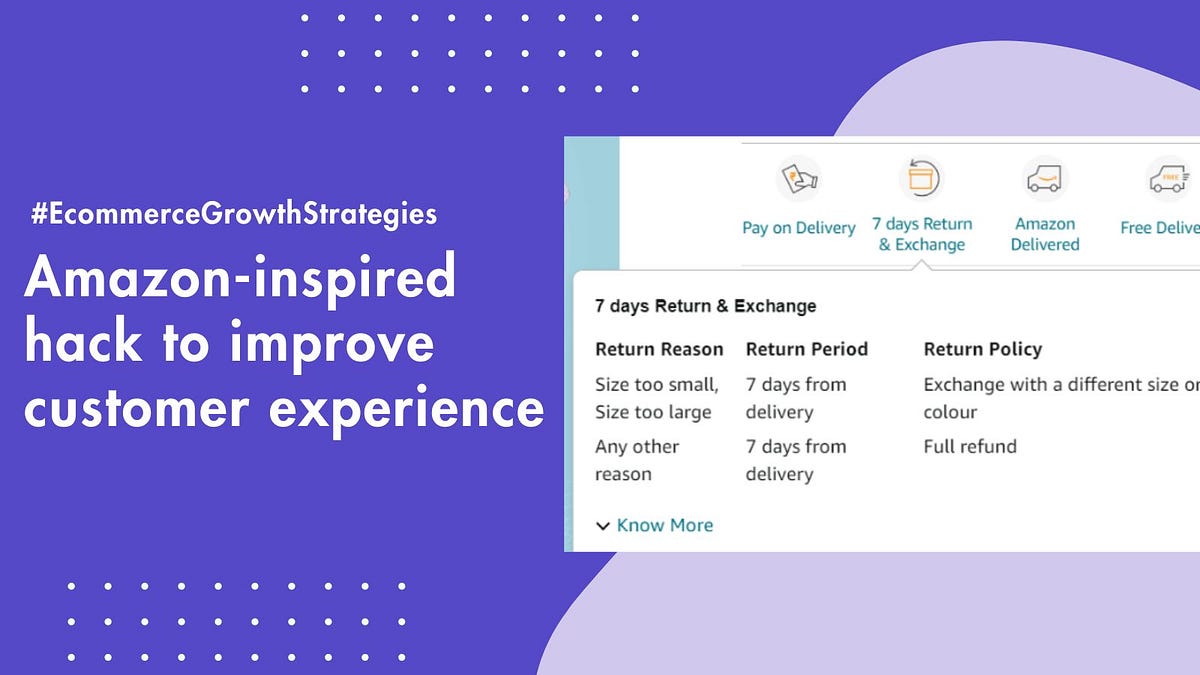 #EcommerceGrowthStrategies

Amazon-inspired hack to improve customer experience

Pay on Delivery

7 days Return & Exchange

Amazon Delivered

FREE

Free Delive

7 days Return & Exchange

| Return Reason | Return Period | Return Policy |
|---|---|---|
| Size too small, Size too large | 7 days from delivery | Exchange with a different size or colour |
| Any other reason | 7 days from delivery | Full refund |

Know More